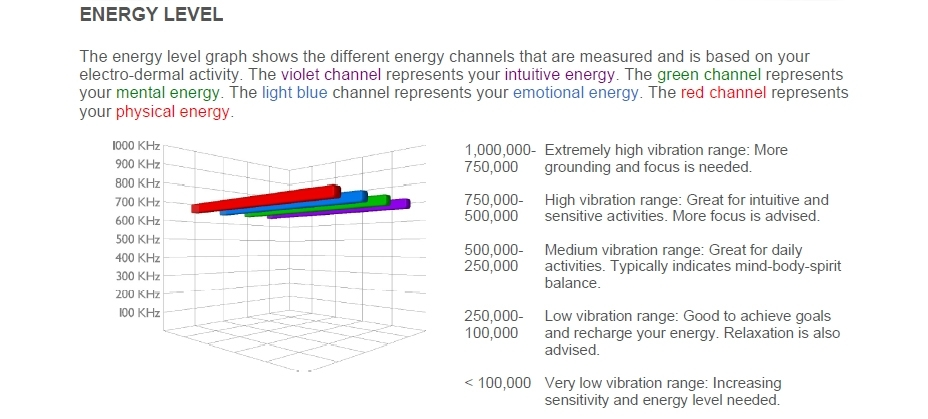 ENERGY LEVEL

The energy level graph shows the different energy channels that are measured and is based on your electro-dermal activity. The violet channel represents your intuitive energy. The green channel represents your mental energy. The light blue channel represents your emotional energy. The red channel represents your physical energy.

1000 KHz
900 KHz
800 KHz
700 KHz
600 KHz
500 KHz
400 KHz
300 KHz
200 KHz
100 KHz

| | |
|---|---|
| 1,000,000-750,000 | Extremely high vibration range: More grounding and focus is needed. |
| 750,000-500,000 | High vibration range: Great for intuitive and sensitive activities. More focus is advised. |
| 500,000-250,000 | Medium vibration range: Great for daily activities. Typically indicates mind-body-spirit balance. |
| 250,000-100,000 | Low vibration range: Good to achieve goals and recharge your energy. Relaxation is also advised. |
| < 100,000 | Very low vibration range: Increasing sensitivity and energy level needed. |